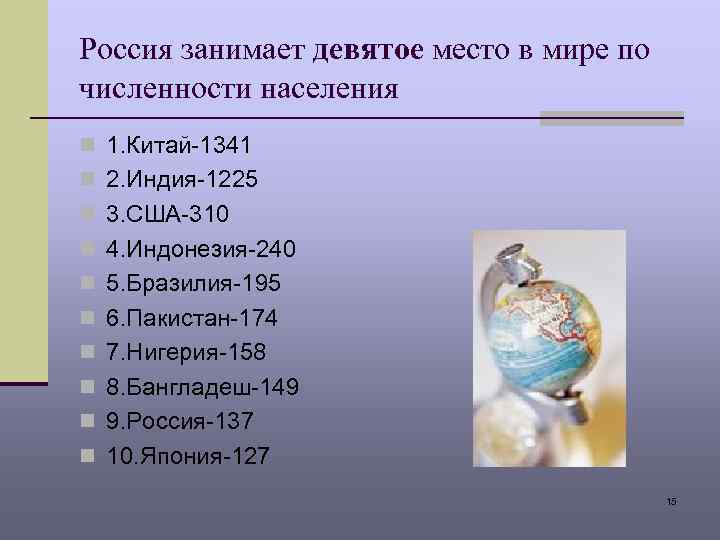 Россия занимает девятое место в мире по численности населения

1.Китай-1341
2.Индия-1225
3.США-310
4.Индонезия-240
5.Бразилия-195
6.Пакистан-174
7.Нигерия-158
8.Бангладеш-149
9.Россия-137
10.Япония-127

15